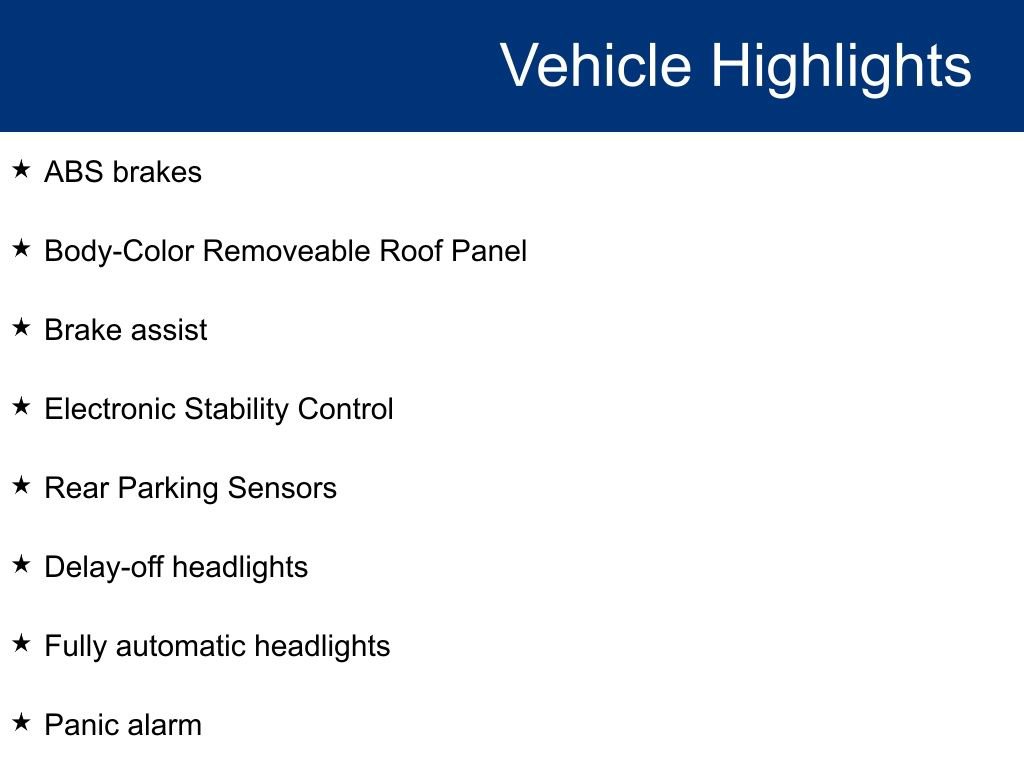 Vehicle Highlights

★ ABS brakes

★ Body-Color Removeable Roof Panel

★ Brake assist

★ Electronic Stability Control

★ Rear Parking Sensors

★ Delay-off headlights

★ Fully automatic headlights

★ Panic alarm